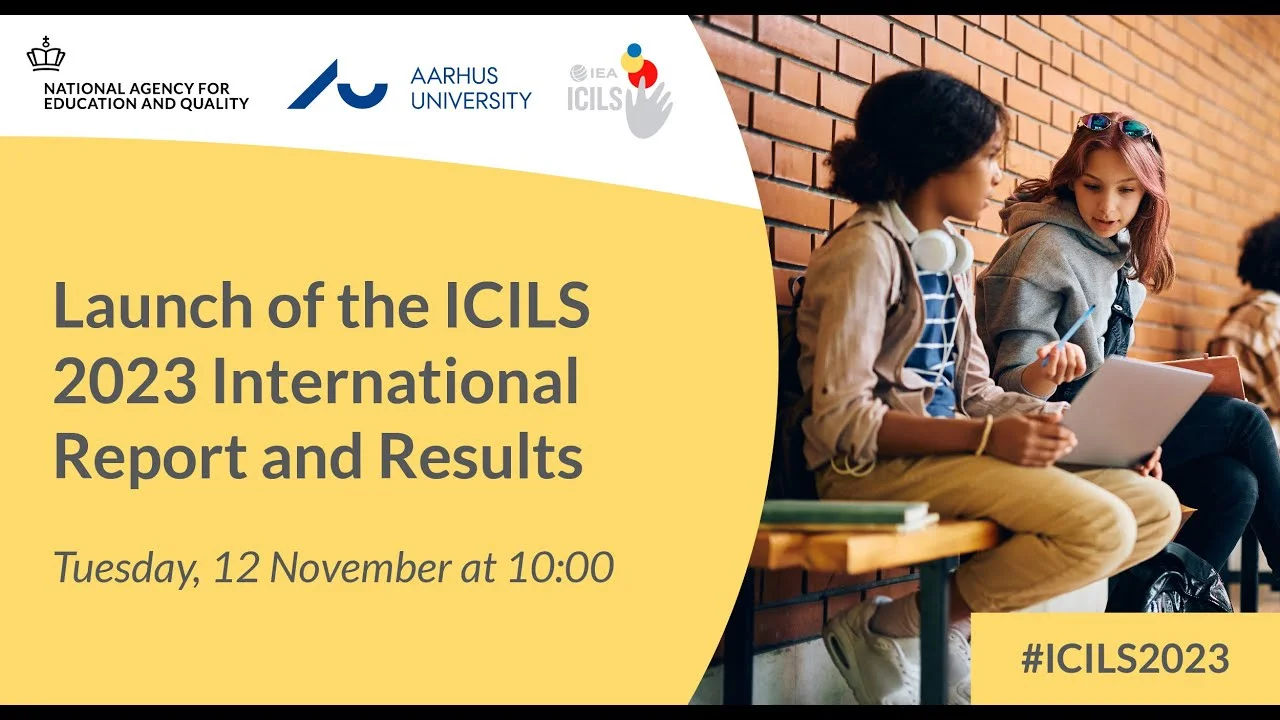 NATIONAL AGENCY FOR EDUCATION AND QUALITY

AARHUS UNIVERSITY

IEA ICILS

Launch of the ICILS 2023 International Report and Results

Tuesday, 12 November at 10:00

#ICILS2023